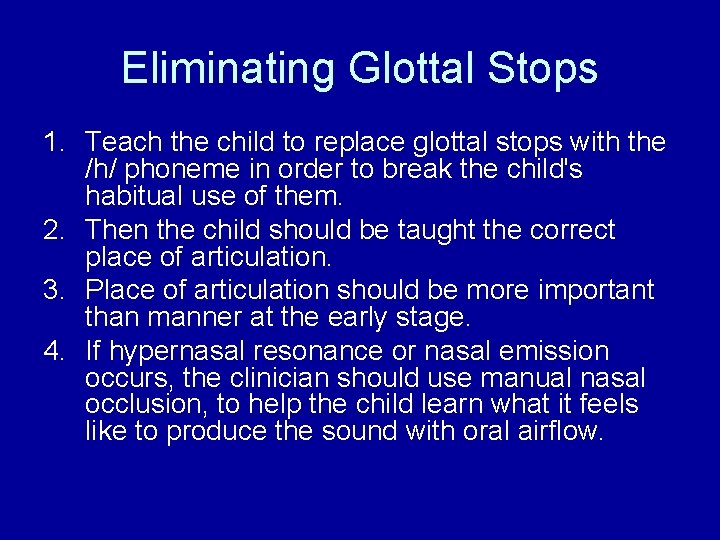 Eliminating Glottal Stops

1. Teach the child to replace glottal stops with the /h/ phoneme in order to break the child's habitual use of them.
2. Then the child should be taught the correct place of articulation.
3. Place of articulation should be more important than manner at the early stage.
4. If hypernasal resonance or nasal emission occurs, the clinician should use manual nasal occlusion, to help the child learn what it feels like to produce the sound with oral airflow.